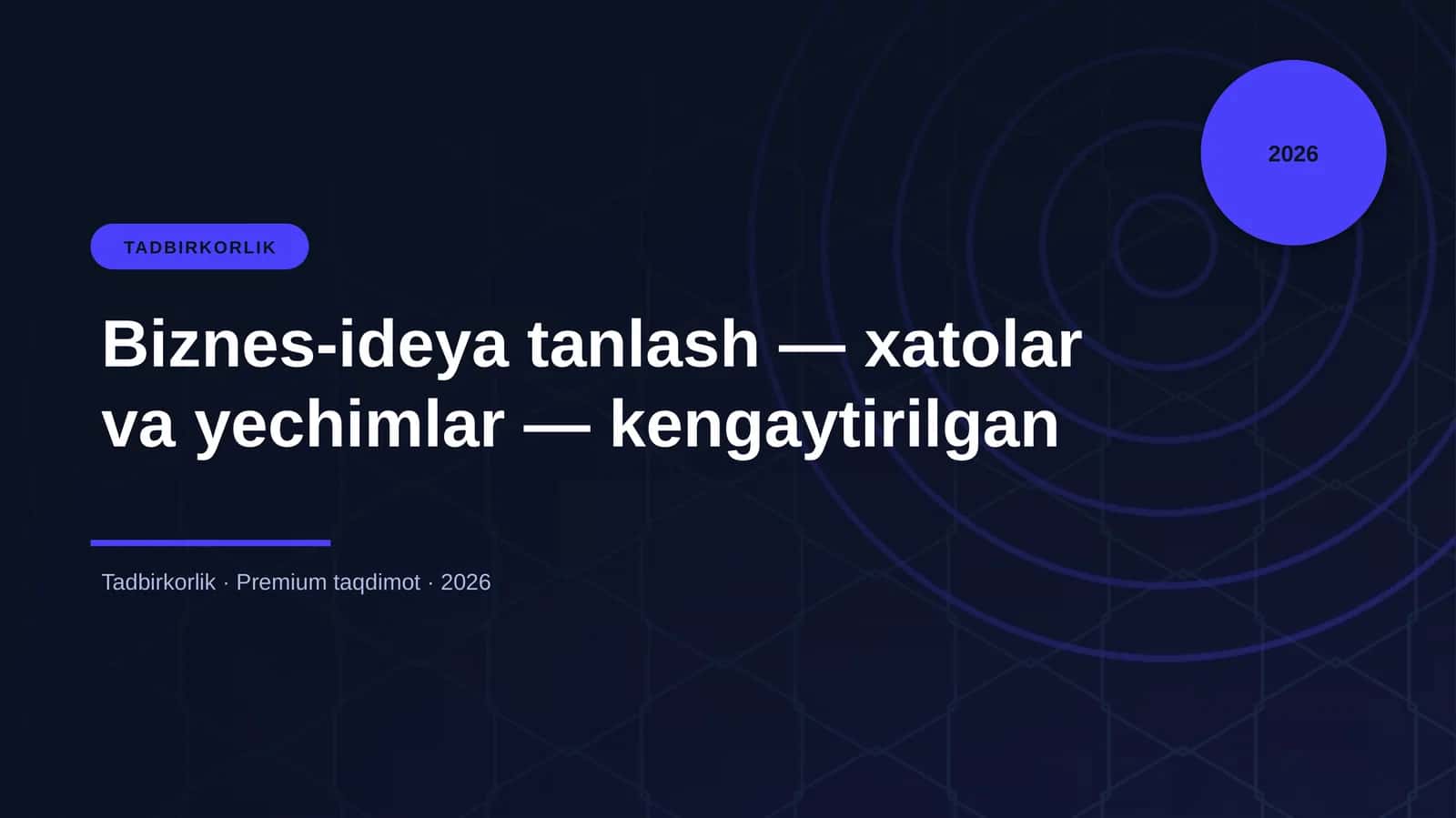 2026

TADBIRKORLIK

Biznes-ideya tanlash — xatolar va yechimlar — kengaytirilgan

Tadbirkorlik · Premium taqdimot · 2026